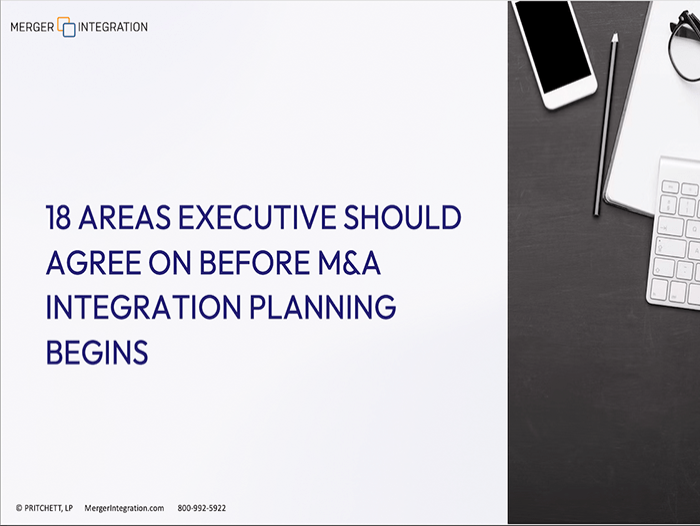 MERGER INTEGRATION

18 AREAS EXECUTIVE SHOULD AGREE ON BEFORE M&A INTEGRATION PLANNING BEGINS

© PRITCHETT, LP MergerIntegration.com 800-992-5922